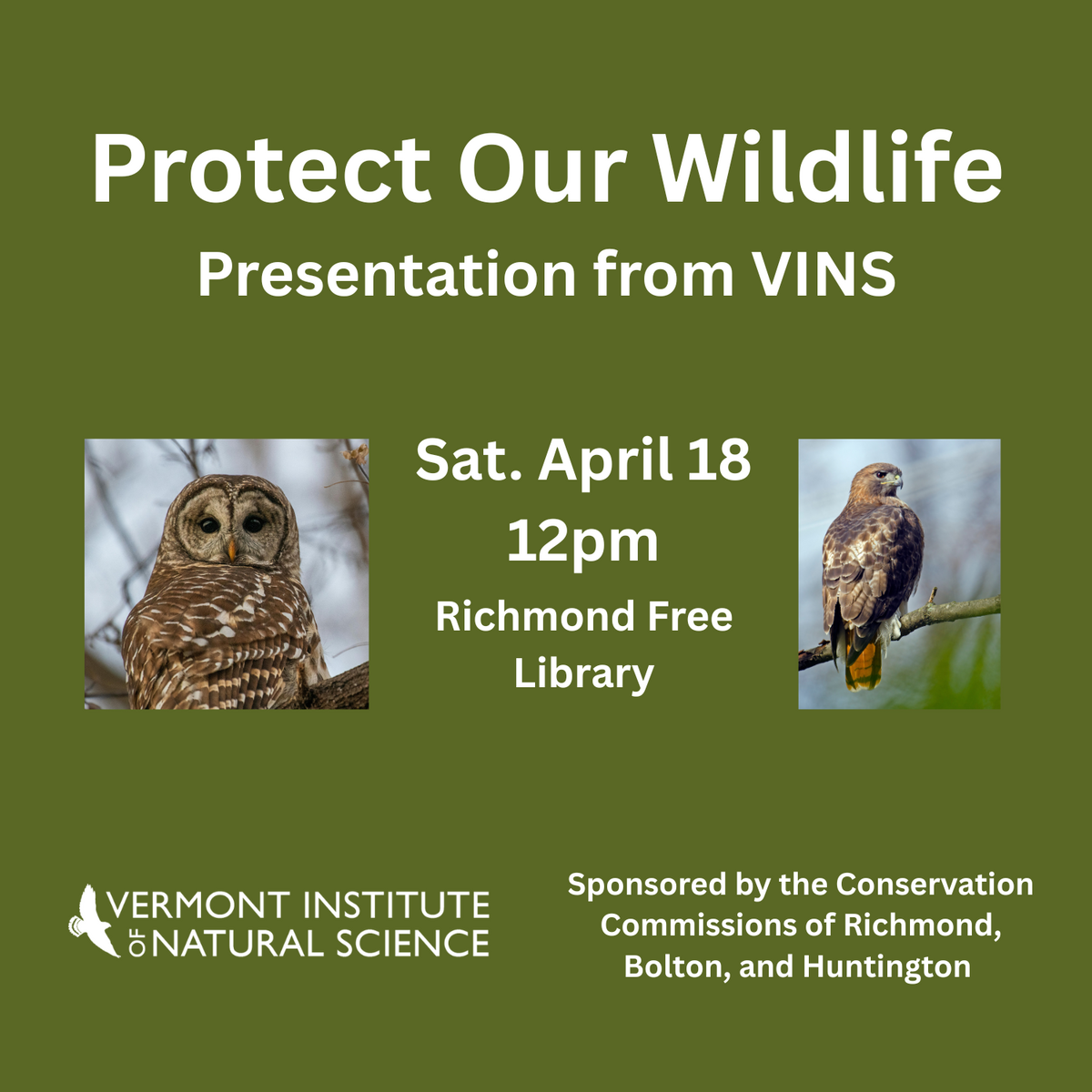 Protect Our Wildlife
Presentation from VINS

Sat. April 18
12pm
Richmond Free Library

VERMONT INSTITUTE OF NATURAL SCIENCE

Sponsored by the Conservation Commissions of Richmond, Bolton, and Huntington